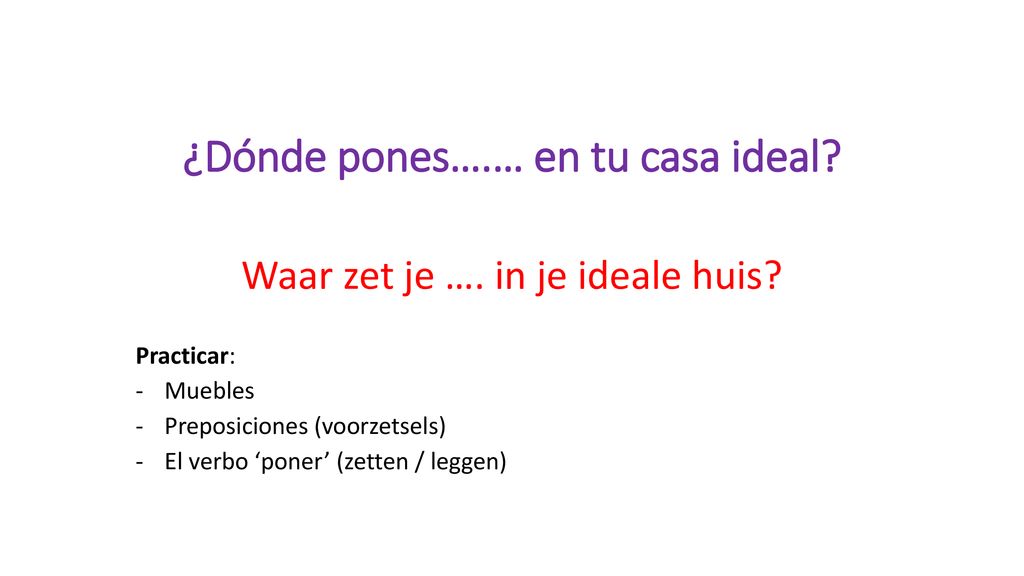 ¿Dónde pones……. en tu casa ideal?

Waar zet je …. in je ideale huis?

Practicar:
- Muebles
- Preposiciones (voorzetsels)
- El verbo ‘poner’ (zetten / leggen)